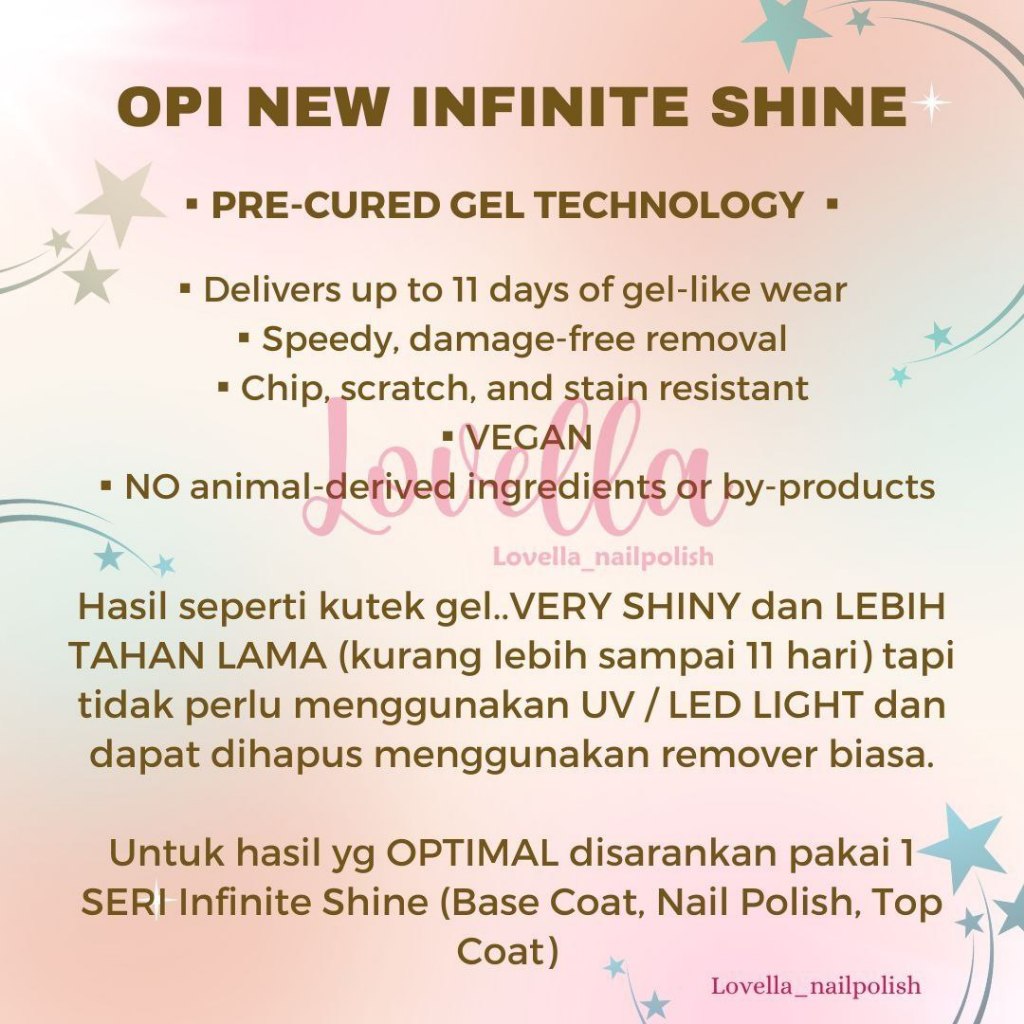 OPI NEW INFINITE SHINE

▪ PRE-CURED GEL TECHNOLOGY ▪

▪ Delivers up to 11 days of gel-like wear
▪ Speedy, damage-free removal
▪ Chip, scratch, and stain resistant
▪ VEGAN
▪ NO animal-derived ingredients or by-products

Lovella
Lovella_nailpolish

Hasil seperti kutek gel..VERY SHINY dan LEBIH TAHAN LAMA (kurang lebih sampai 11 hari) tapi tidak perlu menggunakan UV / LED LIGHT dan dapat dihapus menggunakan remover biasa.

Untuk hasil yg OPTIMAL disarankan pakai 1 SERI Infinite Shine (Base Coat, Nail Polish, Top Coat)

Lovella_nailpolish